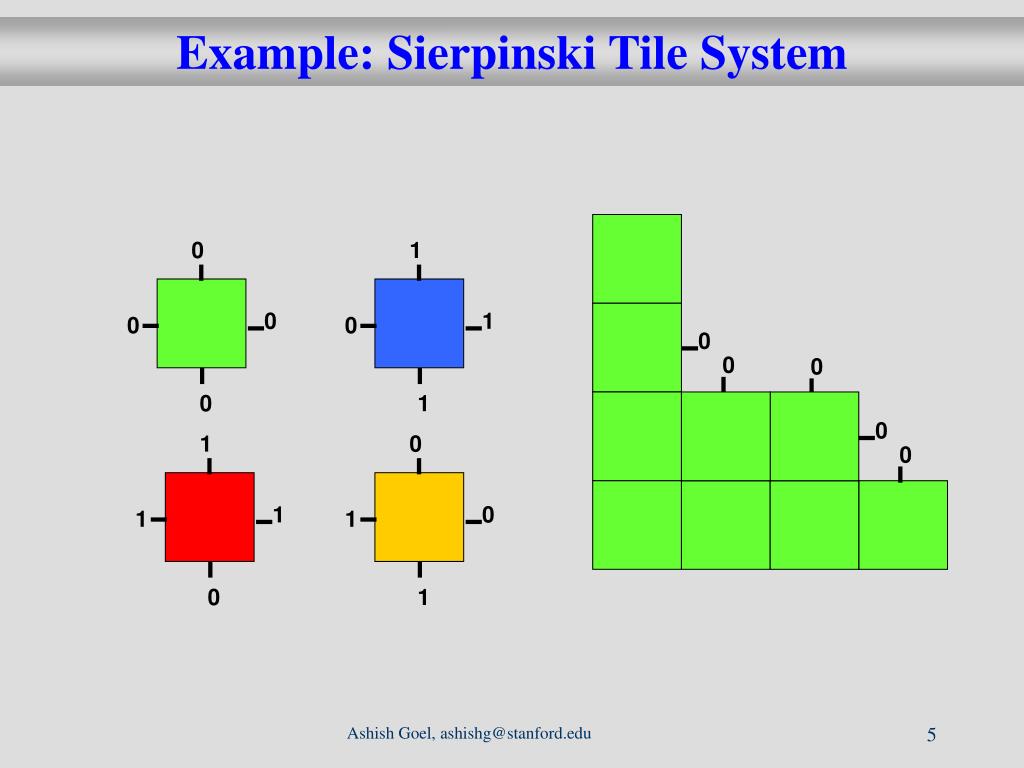 Example: Sierpinski Tile System

0
0 0
0

1
0 1
1

1
1 1
0

0
1 0
1

0
0 0
0
0

Ashish Goel, ashishg@stanford.edu

5